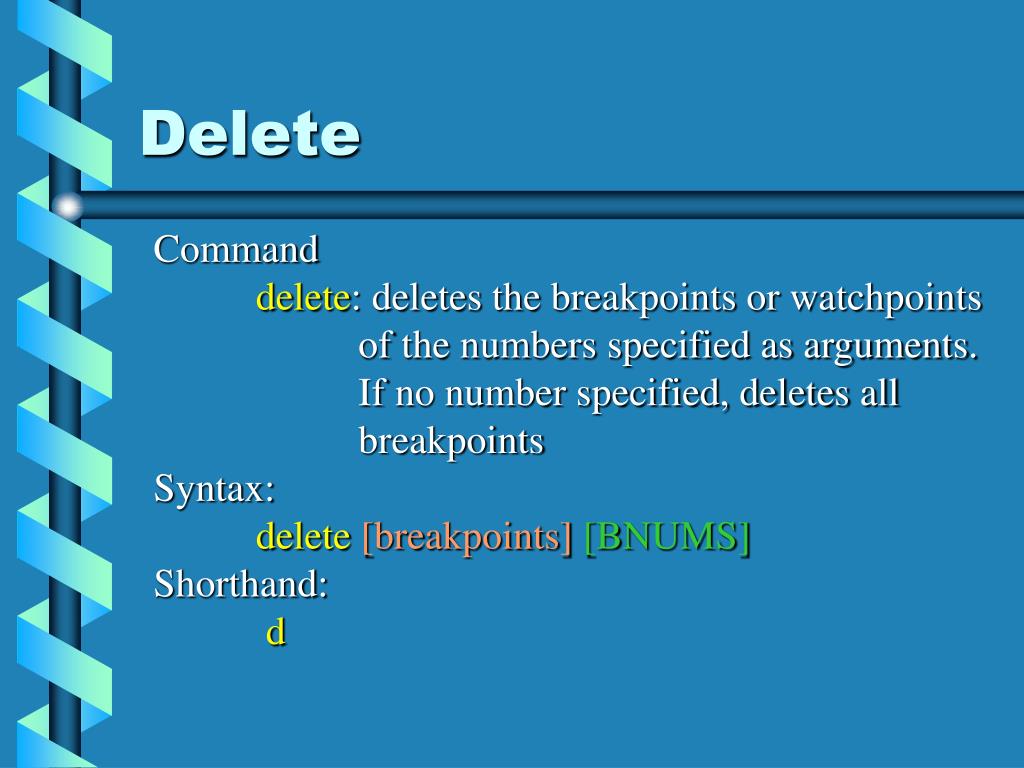 Delete

Command

delete: deletes the breakpoints or watchpoints of the numbers specified as arguments. If no number specified, deletes all breakpoints

Syntax:

delete [breakpoints] [BNUMS]

Shorthand:

d